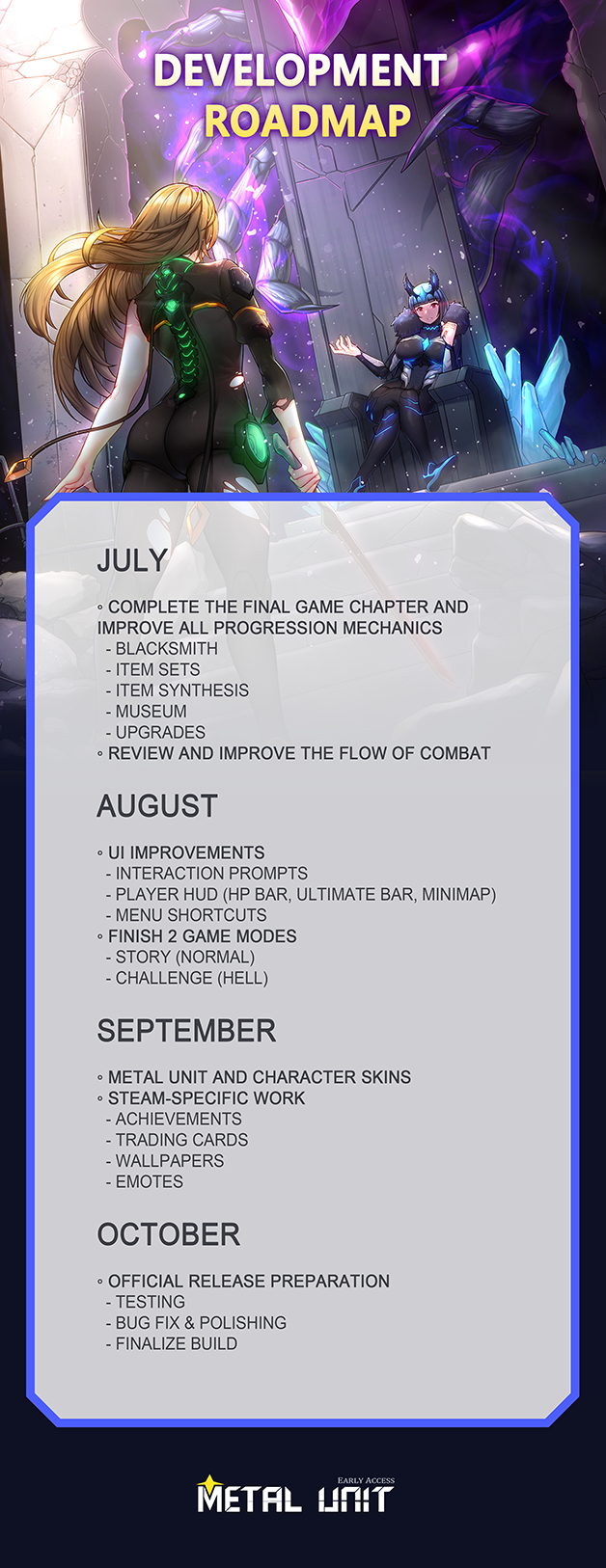 DEVELOPMENT
ROADMAP

JULY

◦ COMPLETE THE FINAL GAME CHAPTER AND IMPROVE ALL PROGRESSION MECHANICS
- BLACKSMITH
- ITEM SETS
- ITEM SYNTHESIS
- MUSEUM
- UPGRADES
◦ REVIEW AND IMPROVE THE FLOW OF COMBAT

AUGUST

◦ UI IMPROVEMENTS
- INTERACTION PROMPTS
- PLAYER HUD (HP BAR, ULTIMATE BAR, MINIMAP)
- MENU SHORTCUTS
◦ FINISH 2 GAME MODES
- STORY (NORMAL)
- CHALLENGE (HELL)

SEPTEMBER

◦ METAL UNIT AND CHARACTER SKINS
◦ STEAM-SPECIFIC WORK
- ACHIEVEMENTS
- TRADING CARDS
- WALLPAPERS
- EMOTES

OCTOBER

◦ OFFICIAL RELEASE PREPARATION
- TESTING
- BUG FIX & POLISHING
- FINALIZE BUILD

EARLY ACCESS
METAL UNIT